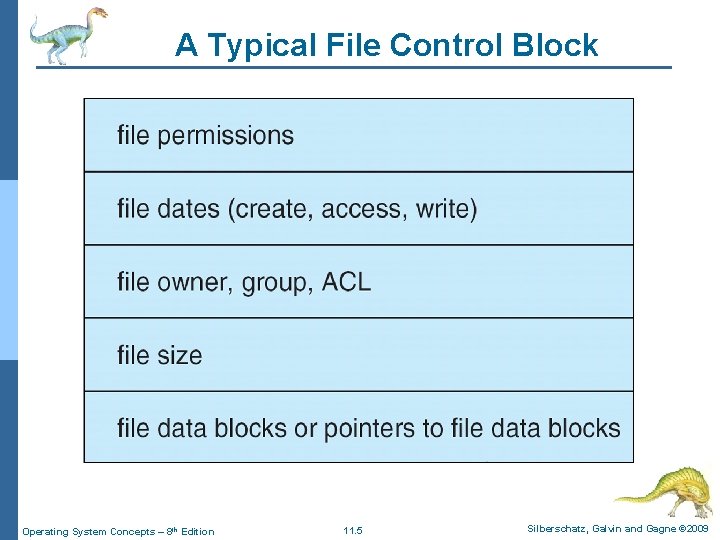 A Typical File Control Block

file permissions

file dates (create, access, write)

file owner, group, ACL

file size

file data blocks or pointers to file data blocks

Operating System Concepts – 8th Edition

11.5

Silberschatz, Galvin and Gagne ©2009